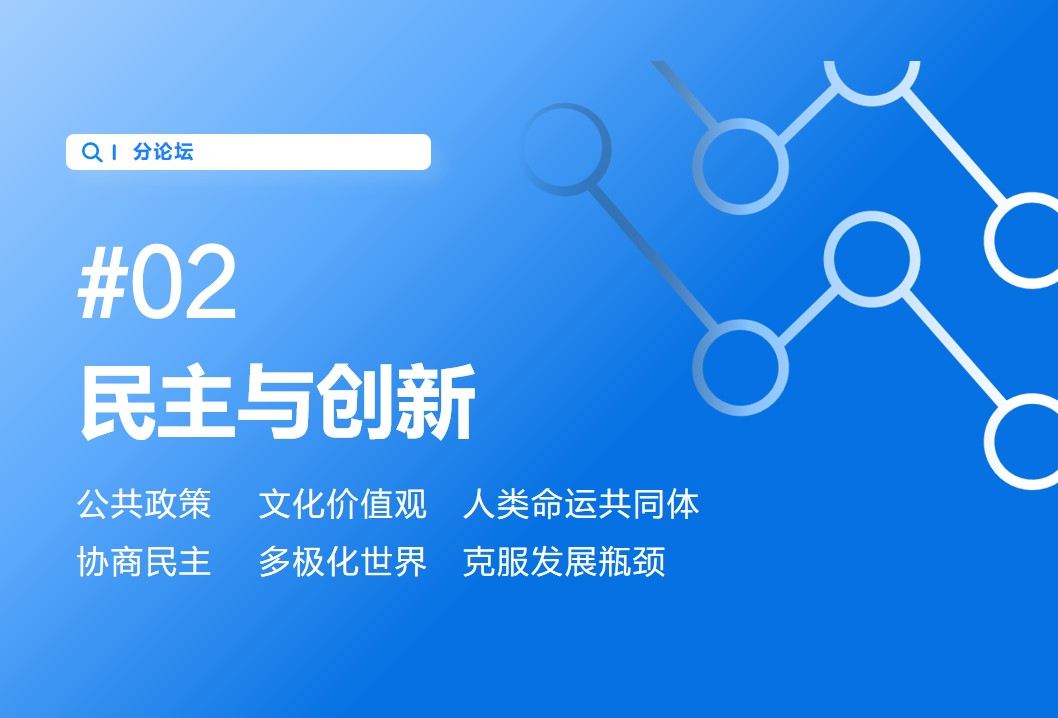 分论坛

#02

民主与创新

公共政策　文化价值观　人类命运共同体
协商民主　多极化世界　克服发展瓶颈